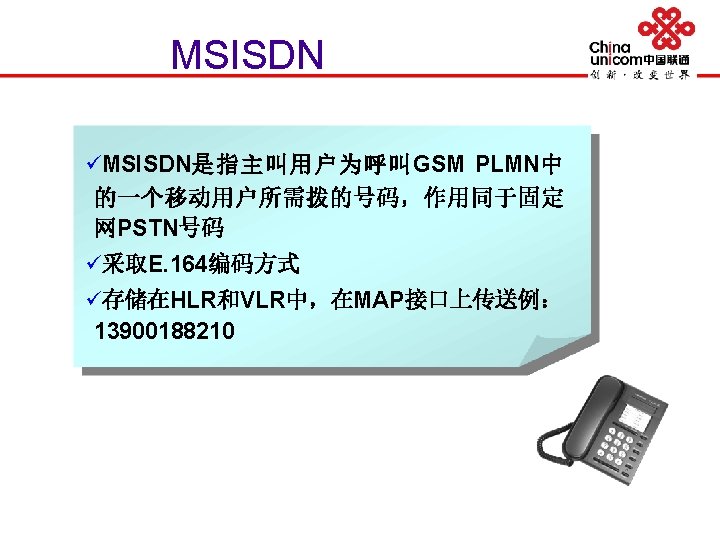 MSISDN

China unicom中国联通
创新·改变世界

✓MSISDN是指主叫用户为呼叫GSM PLMN中的一个移动用户所需拨的号码，作用同于固定网PSTN号码

✓采取E.164编码方式

✓存储在HLR和VLR中，在MAP接口上传送例：13900188210